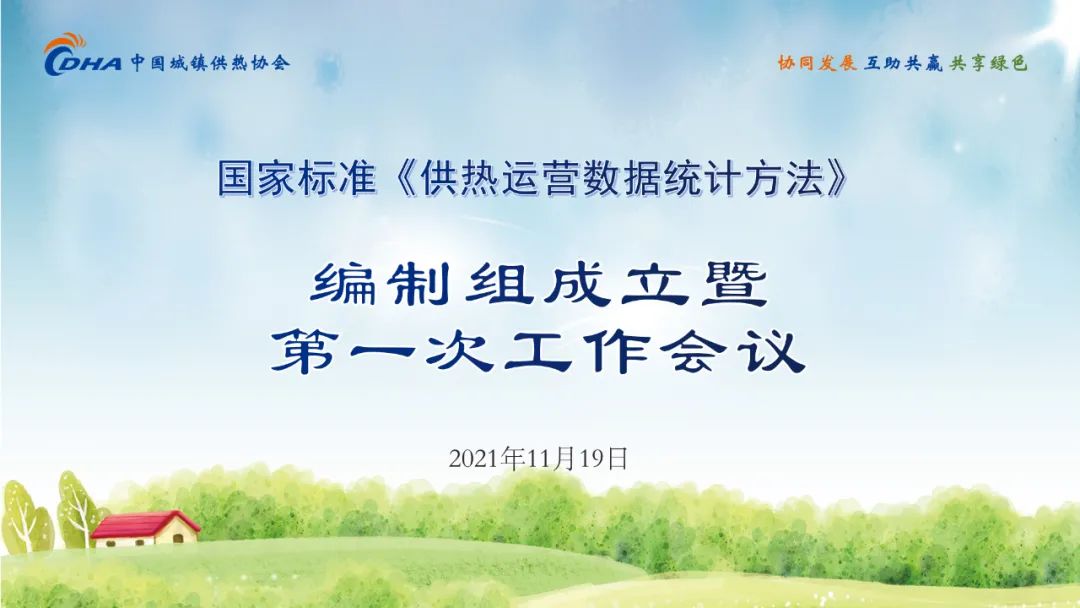 CDHA 中国城镇供热协会

协同发展 互助共赢 共享绿色

国家标准《供热运营数据统计方法》

编制组成立暨
第一次工作会议

2021年11月19日